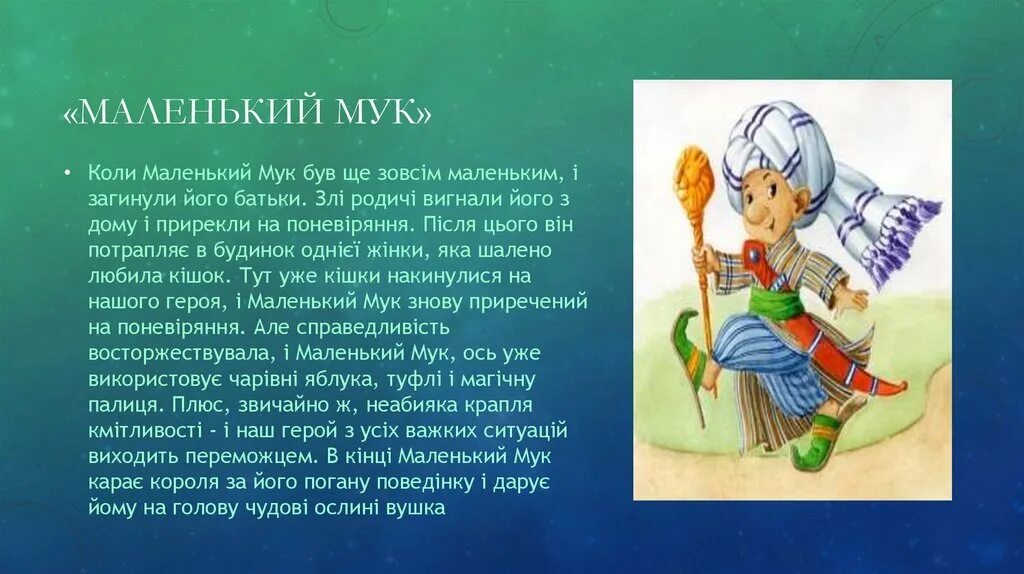 «МАЛЕНЬКИЙ МУК»

• Коли Маленький Мук був ще зовсім маленьким, і загинули його батьки. Злі родичі вигнали його з дому і прирекли на поневіряння. Після цього він потрапляє в будинок однієї жінки, яка шалено любила кішок. Тут уже кішки накинулися на нашого героя, і Маленький Мук знову приречений на поневіряння. Але справедливість восторжествувала, і Маленький Мук, ось уже використовує чарівні яблука, туфлі і магічну палиця. Плюс, звичайно ж, неабияка крапля кмітливості - і наш герой з усіх важких ситуацій виходить переможцем. В кінці Маленький Мук карає короля за його погану поведінку і дарує йому на голову чудові ослині вушка